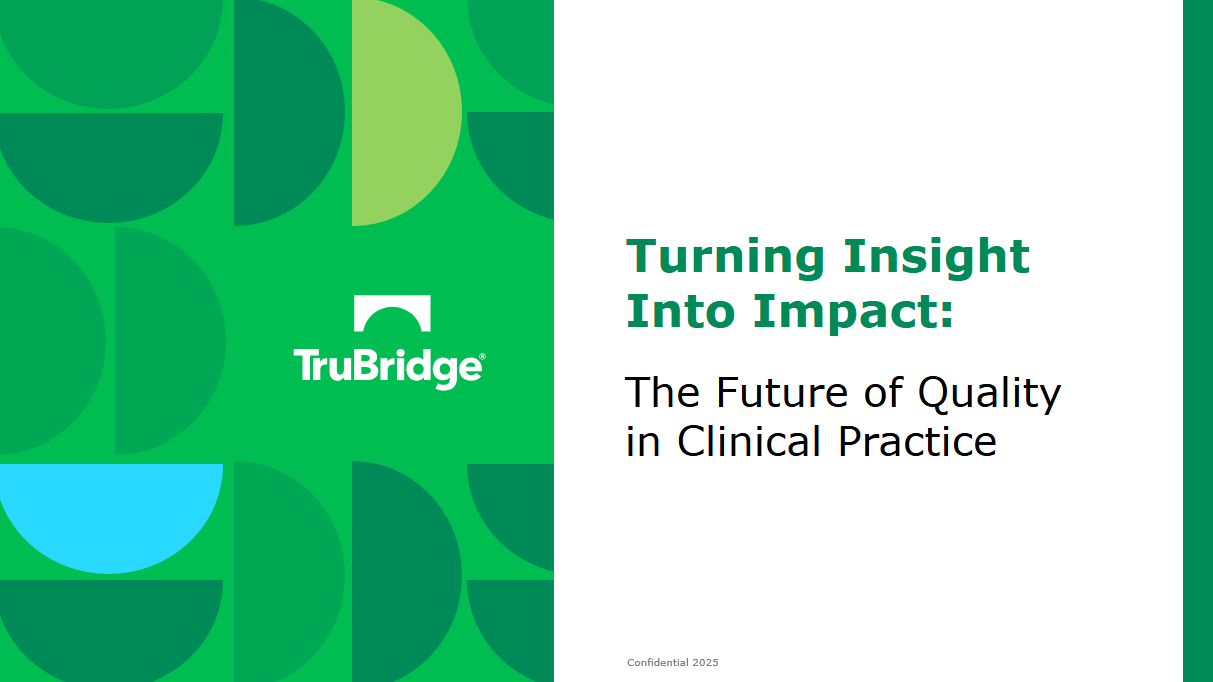 TruBridge®

Turning Insight Into Impact:

The Future of Quality in Clinical Practice

Confidential 2025